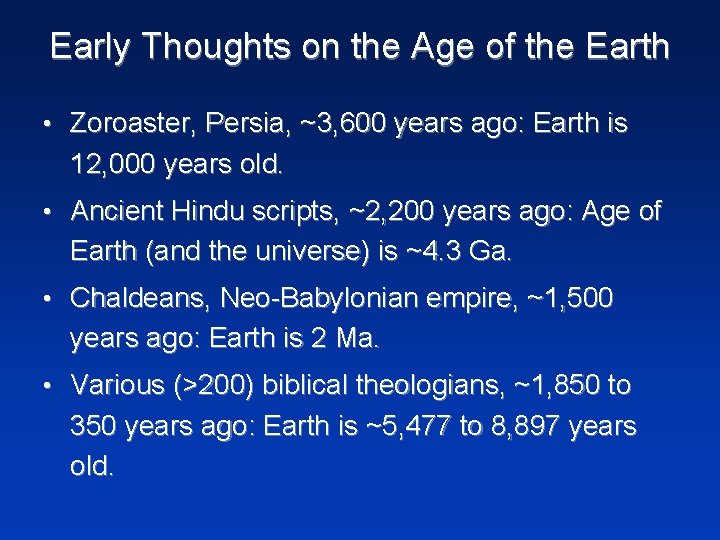 Early Thoughts on the Age of the Earth

• Zoroaster, Persia, ~3,600 years ago: Earth is 12,000 years old.

• Ancient Hindu scripts, ~2,200 years ago: Age of Earth (and the universe) is ~4.3 Ga.

• Chaldeans, Neo-Babylonian empire, ~1,500 years ago: Earth is 2 Ma.

• Various (>200) biblical theologians, ~1,850 to 350 years ago: Earth is ~5,477 to 8,897 years old.